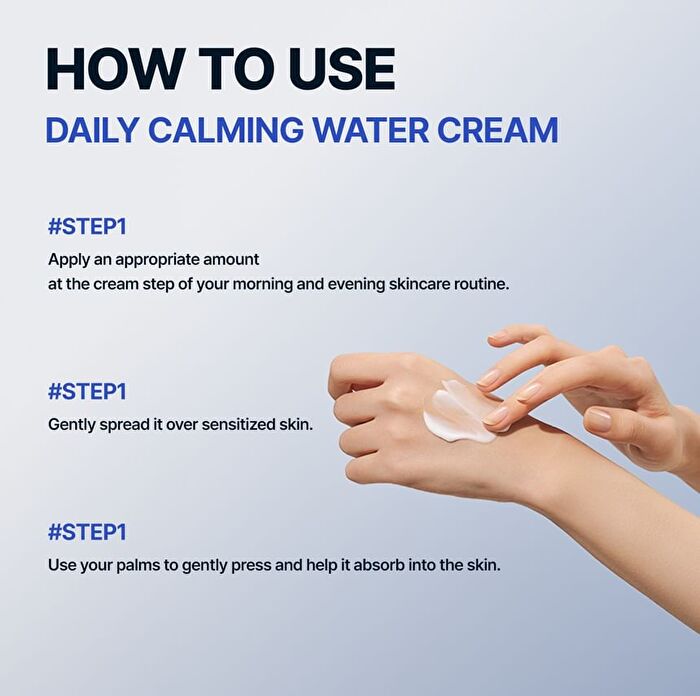 HOW TO USE

DAILY CALMING WATER CREAM

#STEP1

Apply an appropriate amount at the cream step of your morning and evening skincare routine.

#STEP1

Gently spread it over sensitized skin.

#STEP1

Use your palms to gently press and help it absorb into the skin.